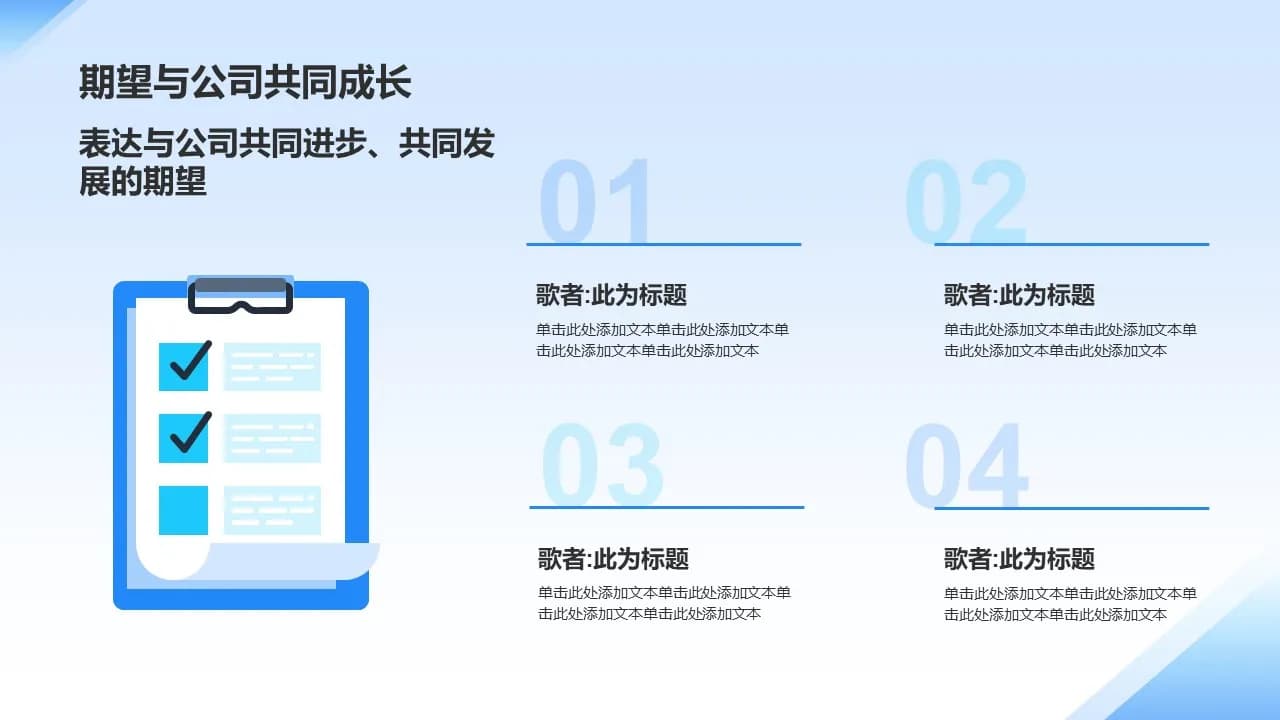 期望与公司共同成长

表达与公司共同进步、共同发展的期望

01

歌者:此为标题

单击此处添加文本单击此处添加文本单击此处添加文本单击此处添加文本

02

歌者:此为标题

单击此处添加文本单击此处添加文本单击此处添加文本单击此处添加文本

03

歌者:此为标题

单击此处添加文本单击此处添加文本单击此处添加文本单击此处添加文本

04

歌者:此为标题

单击此处添加文本单击此处添加文本单击此处添加文本单击此处添加文本